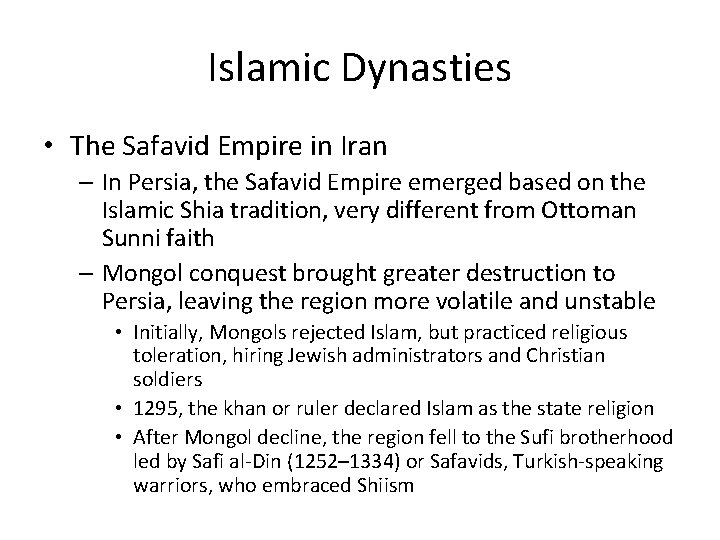 Islamic Dynasties

• The Safavid Empire in Iran

– In Persia, the Safavid Empire emerged based on the Islamic Shia tradition, very different from Ottoman Sunni faith

– Mongol conquest brought greater destruction to Persia, leaving the region more volatile and unstable

• Initially, Mongols rejected Islam, but practiced religious toleration, hiring Jewish administrators and Christian soldiers

• 1295, the khan or ruler declared Islam as the state religion

• After Mongol decline, the region fell to the Sufi brotherhood led by Safi al-Din (1252–1334) or Safavids, Turkish-speaking warriors, who embraced Shiism